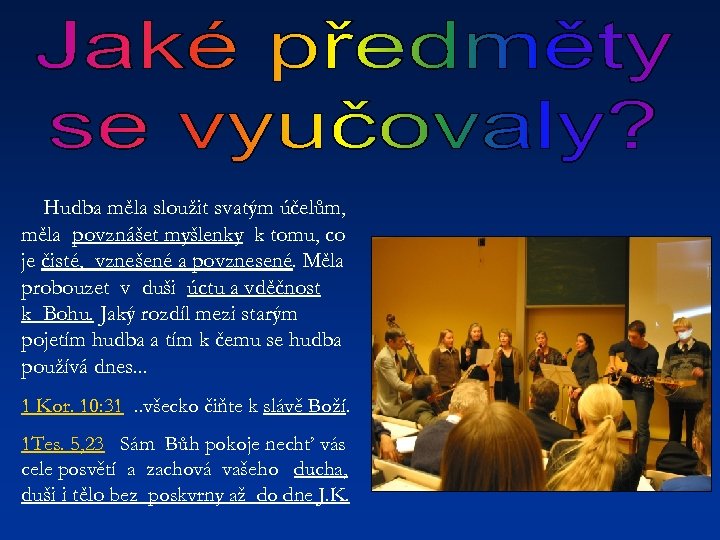 Jaké předměty se vyučovaly?

Hudba měla sloužit svatým účelům, měla povznášet myšlenky k tomu, co je čisté, vznešené a povznesené. Měla probouzet v duši úctu a vděčnost k Bohu. Jaký rozdíl mezi starým pojetím hudba a tím k čemu se hudba používá dnes...

1 Kor. 10:31 ..všecko čiňte k slávě Boží.

1Tes. 5,23 Sám Bůh pokoje nechť vás cele posvětí a zachová vašeho ducha, duši i tělo bez poskvrny až do dne J.K.